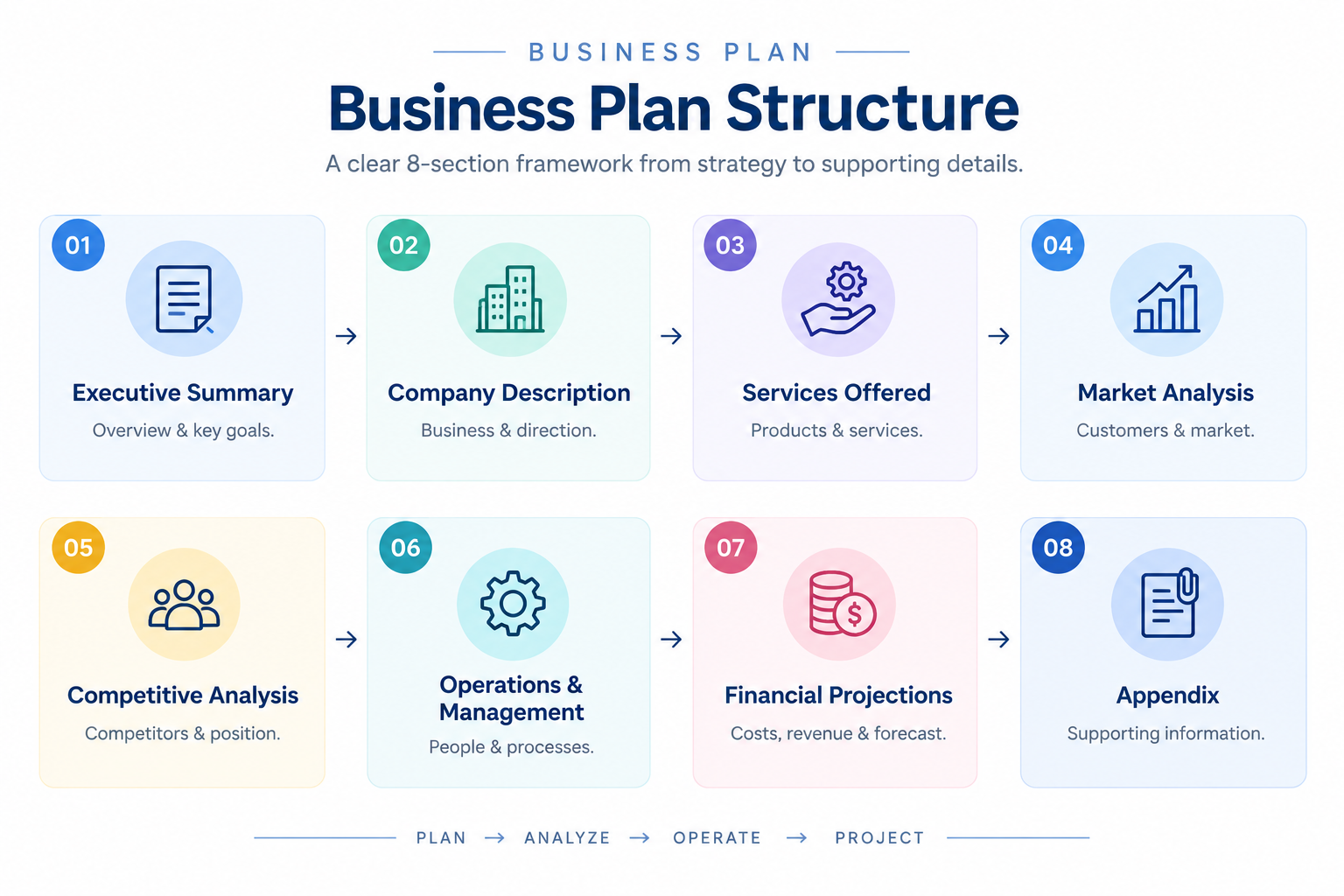 BUSINESS PLAN

Business Plan Structure

A clear 8-section framework from strategy to supporting details.

01
Executive Summary
Overview & key goals.

→

02
Company Description
Business & direction.

→

03
Services Offered
Products & services.

→

04
Market Analysis
Customers & market.

05
Competitive Analysis
Competitors & position.

→

06
Operations & Management
People & processes.

→

07
Financial Projections
Costs, revenue & forecast.

→

08
Appendix
Supporting information.

PLAN → ANALYZE → OPERATE → PROJECT